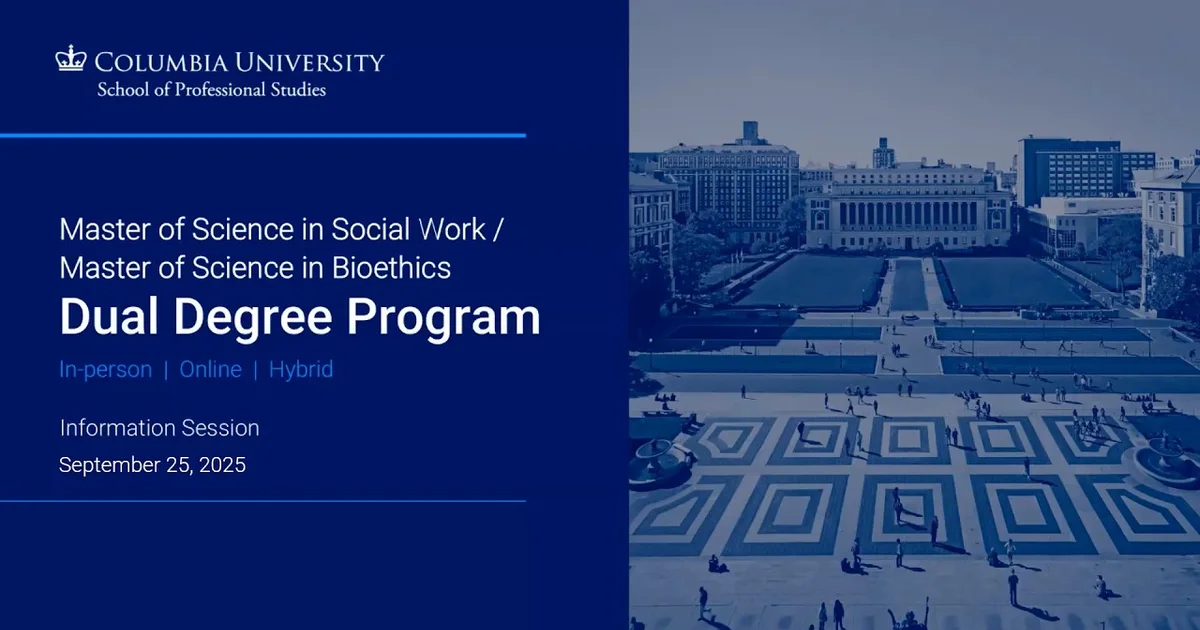 COLUMBIA UNIVERSITY
School of Professional Studies

Master of Science in Social Work /
Master of Science in Bioethics
Dual Degree Program

In-person | Online | Hybrid

Information Session
September 25, 2025